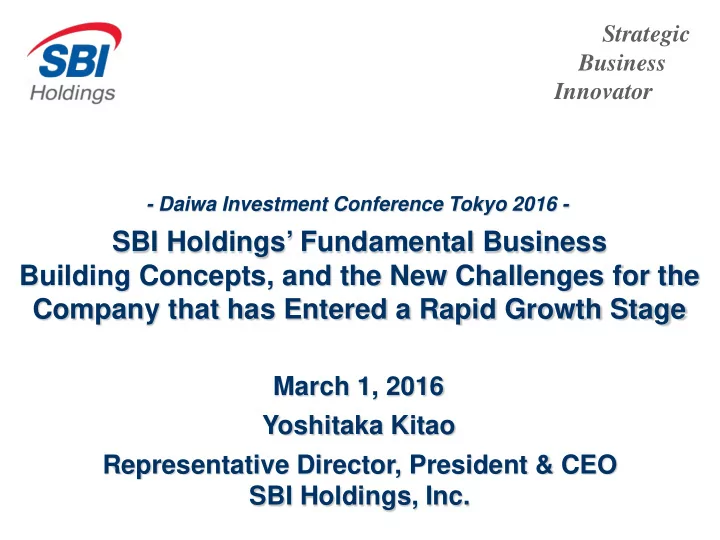 SBI
Holdings

Strategic
Business
Innovator

- Daiwa Investment Conference Tokyo 2016 -

SBI Holdings' Fundamental Business Building Concepts, and the New Challenges for the Company that has Entered a Rapid Growth Stage

March 1, 2016
Yoshitaka Kitao
Representative Director, President & CEO
SBI Holdings, Inc.